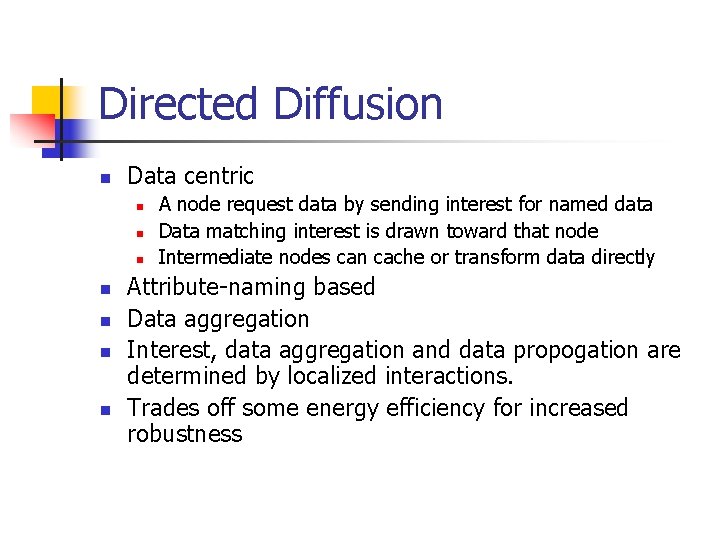 Directed Diffusion

- Data centric
  - A node request data by sending interest for named data
  - Data matching interest is drawn toward that node
  - Intermediate nodes can cache or transform data directly
- Attribute-naming based
- Data aggregation
- Interest, data aggregation and data propogation are determined by localized interactions.
- Trades off some energy efficiency for increased robustness